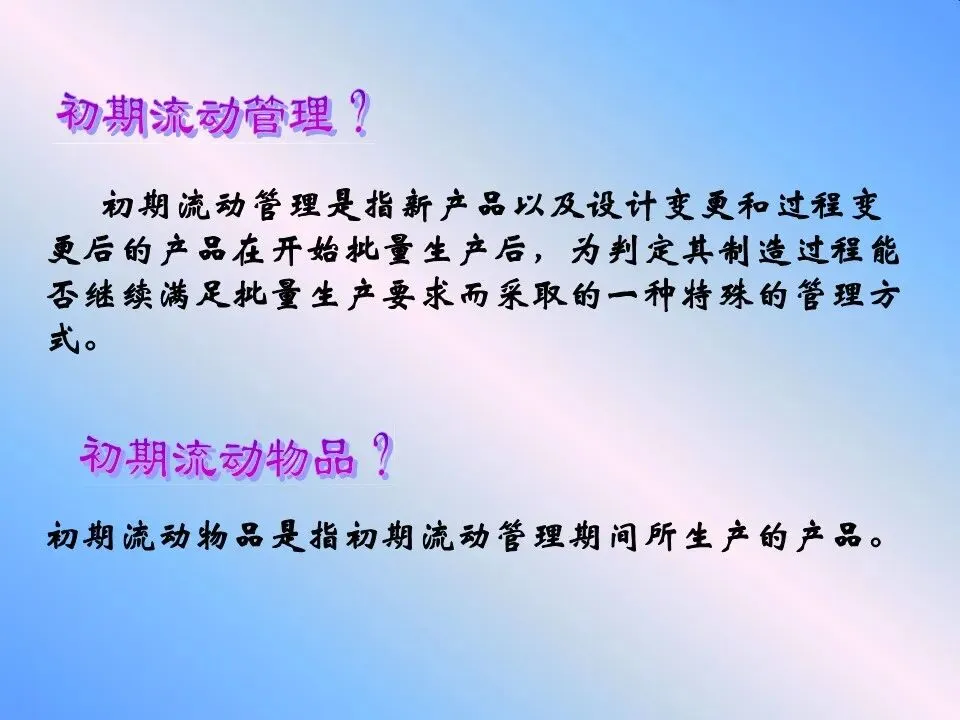 初期流动管理？

初期流动管理是指新产品以及设计变更和过程变更后的产品在开始批量生产后，为判定其制造过程能否继续满足批量生产要求而采取的一种特殊的管理方式。

初期流动物品？

初期流动物品是指初期流动管理期间所生产的产品。